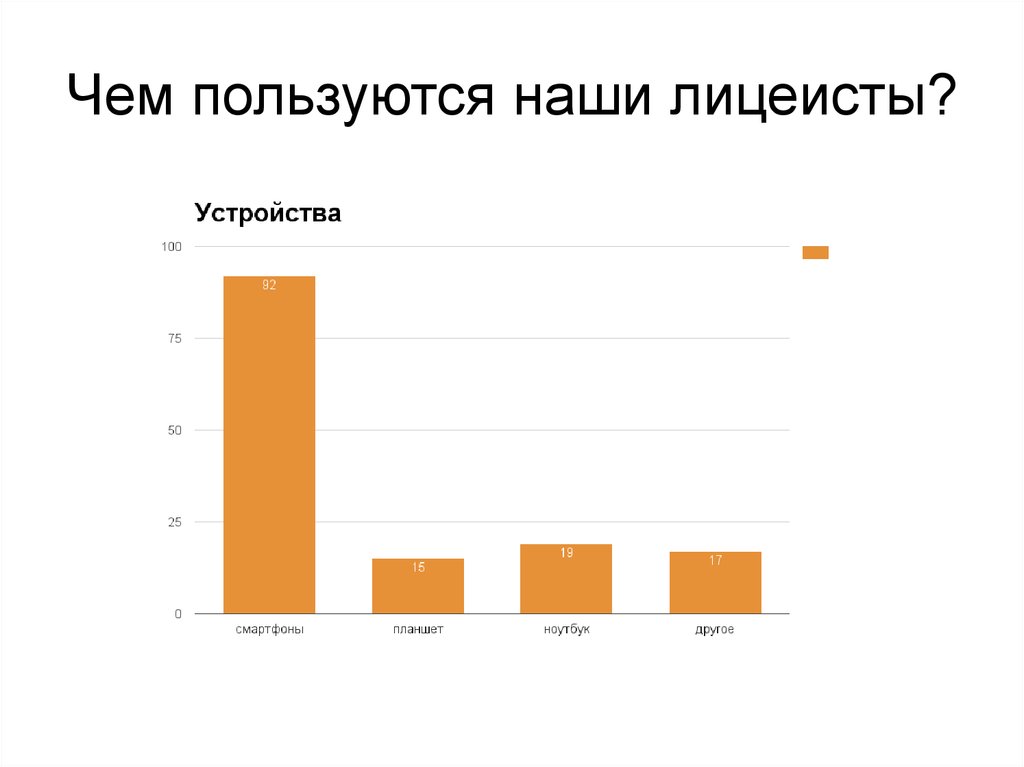 Чем пользуются наши лицеисты?

Устройства

100
75
50
25
0

92
15
19
17

смартфоны
планшет
ноутбук
другое